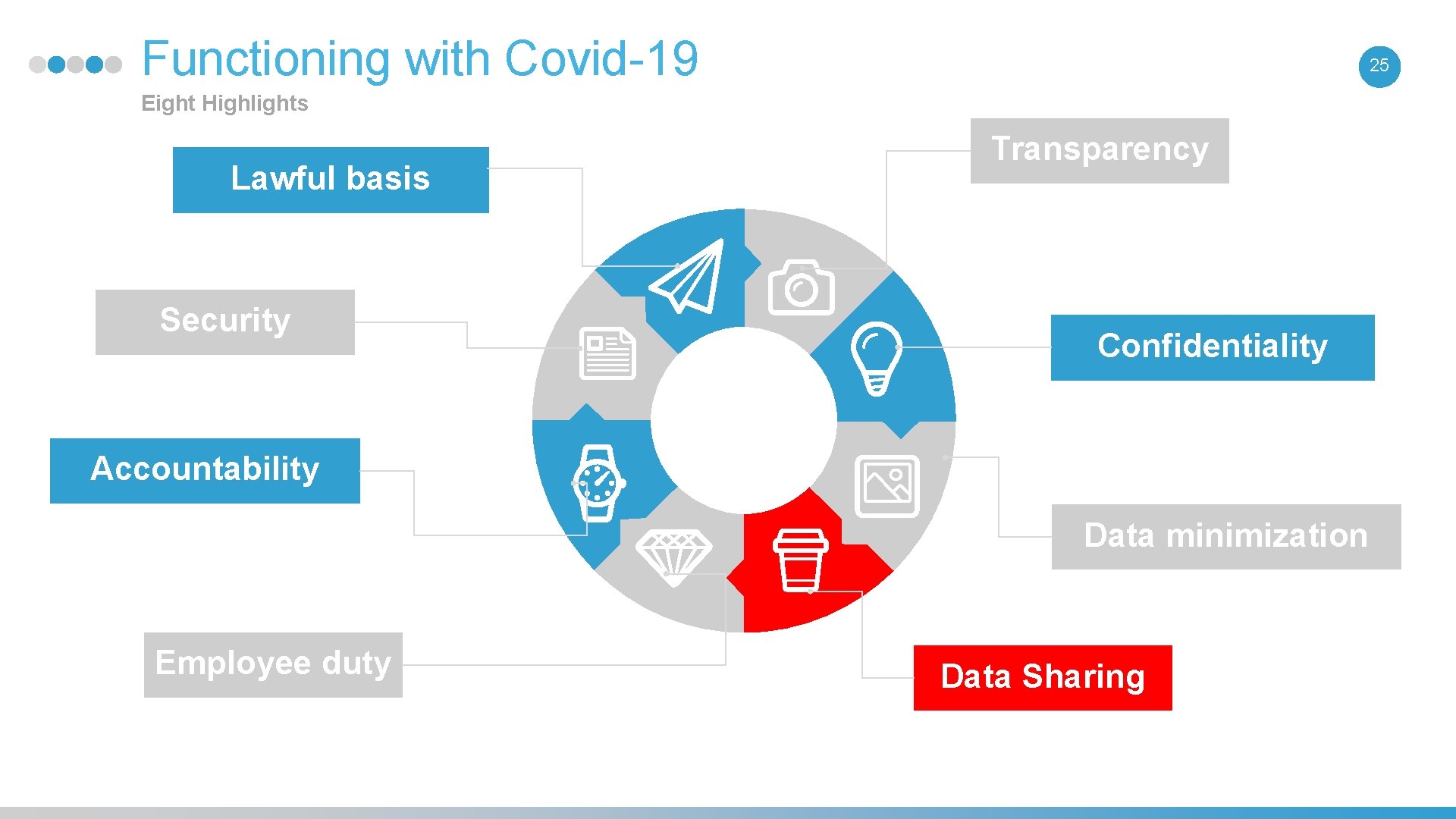 Functioning with Covid-19

25

Eight Highlights

Lawful basis

Transparency

Security

Confidentiality

Accountability

Data minimization

Employee duty

Data Sharing